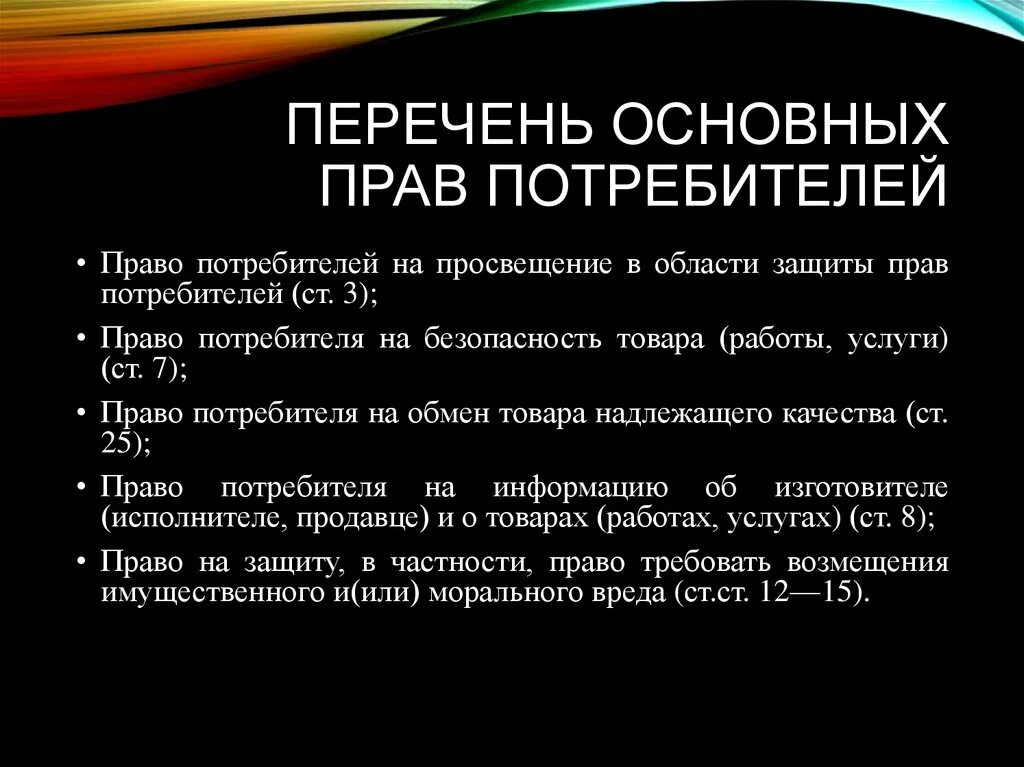 ПЕРЕЧЕНЬ ОСНОВНЫХ ПРАВ ПОТРЕБИТЕЛЕЙ

• Право потребителей на просвещение в области защиты прав потребителей (ст. 3);

• Право потребителя на безопасность товара (работы, услуги) (ст. 7);

• Право потребителя на обмен товара надлежащего качества (ст. 25);

• Право потребителя на информацию об изготовителе (исполнителе, продавце) и о товарах (работах, услугах) (ст. 8);

• Право на защиту, в частности, право требовать возмещения имущественного и(или) морального вреда (ст.ст. 12—15).